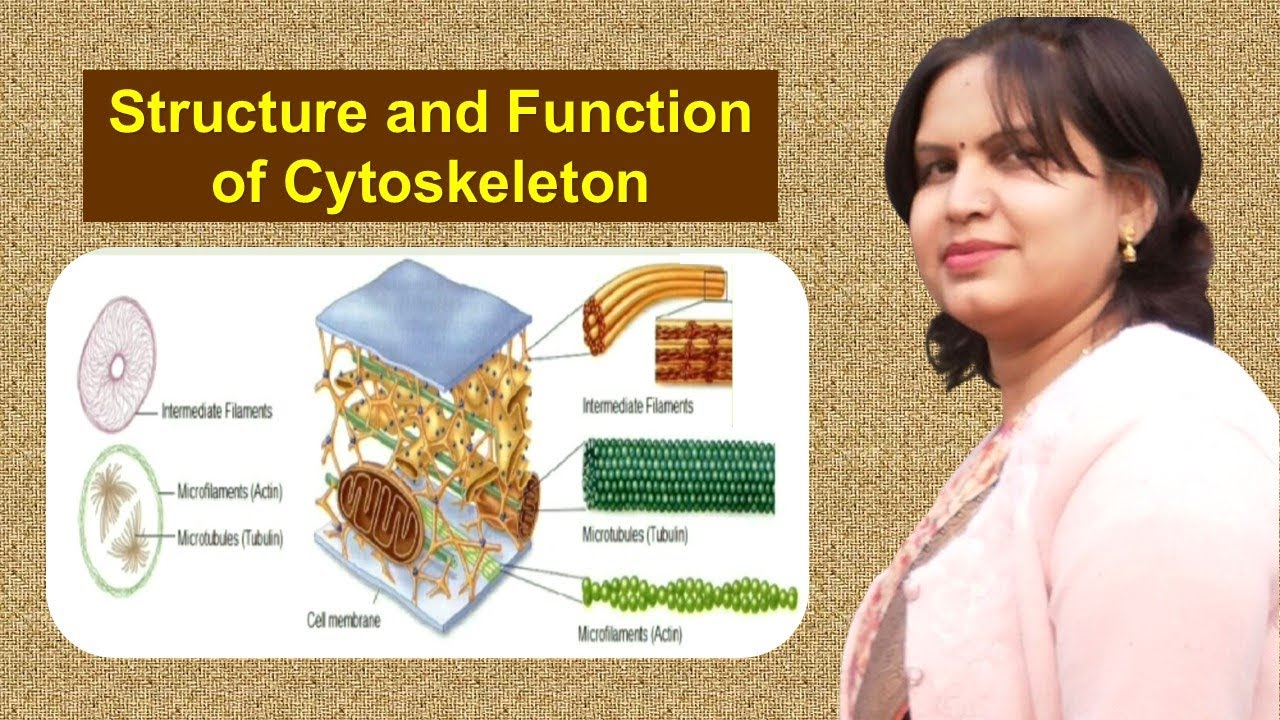 Structure and Function of Cytoskeleton

Intermediate Filaments

Microfilaments (Actin)

Microtubules (Tubulin)

Cell membrane

Intermediate Filaments

Microtubules (Tubulin)

Microfilaments (Actin)